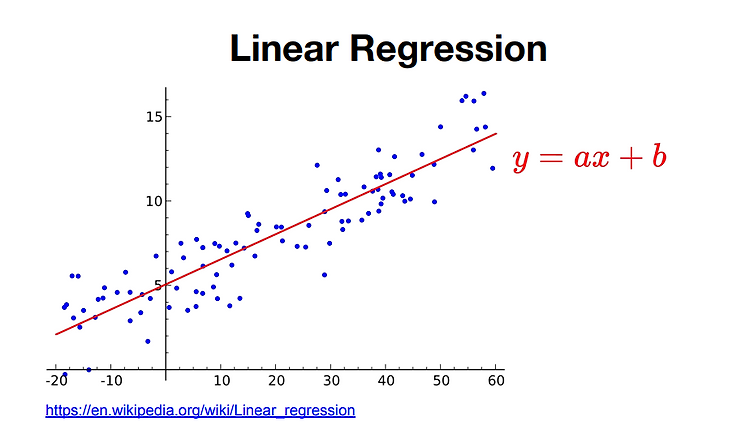 Linear Regression

15
10
5
-20 -10 10 20 30 40 50 60

$y = ax + b$

https://en.wikipedia.org/wiki/Linear_regression